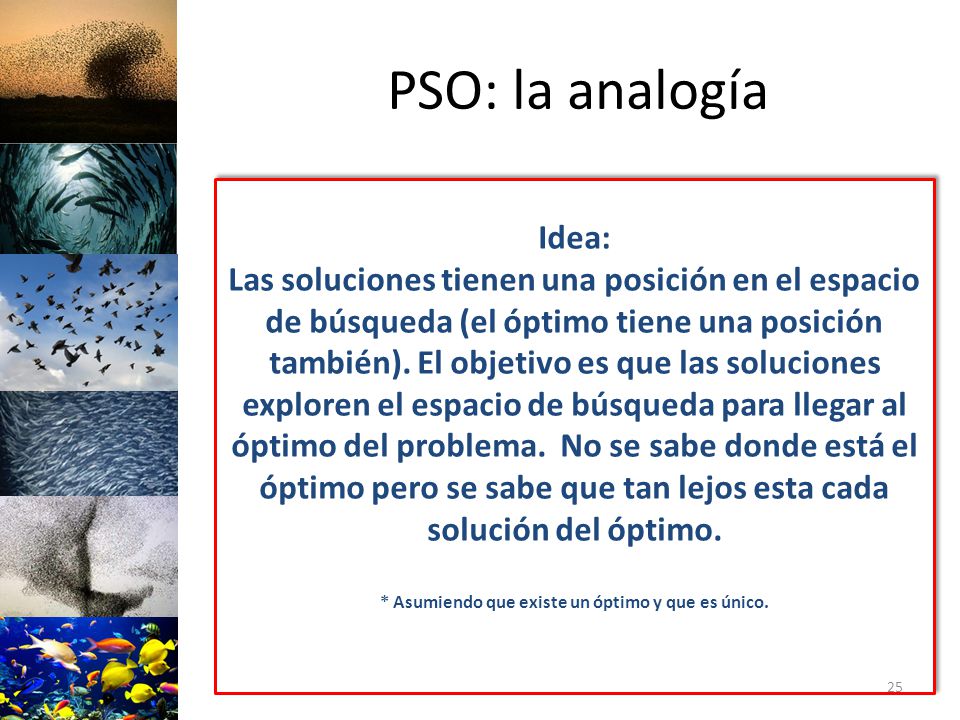 PSO: la analogía

Idea:
Las soluciones tienen una posición en el espacio de búsqueda (el óptimo tiene una posición también). El objetivo es que las soluciones exploren el espacio de búsqueda para llegar al óptimo del problema. No se sabe donde está el óptimo pero se sabe que tan lejos esta cada solución del óptimo.

* Asumiendo que existe un óptimo y que es único.

25